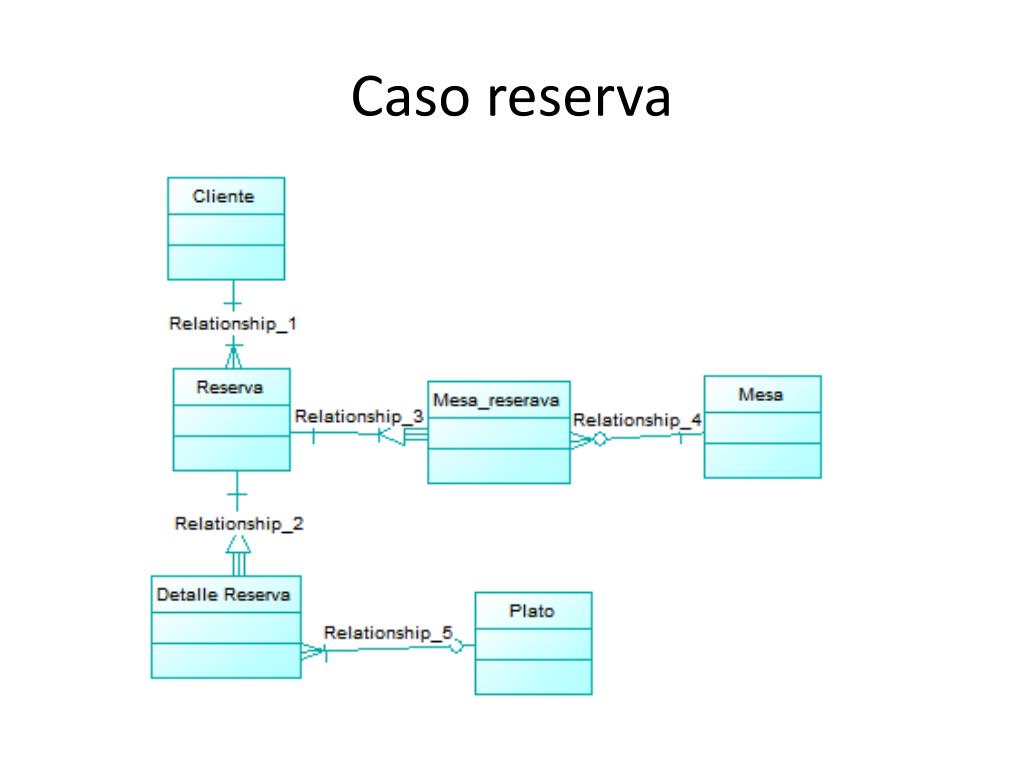 Caso reserva

Cliente

Relationship_1

Reserva

Relationship_3

Mesa_reserava

Relationship_4

Mesa

Relationship_2

Detalle Reserva

Relationship_5

Plato